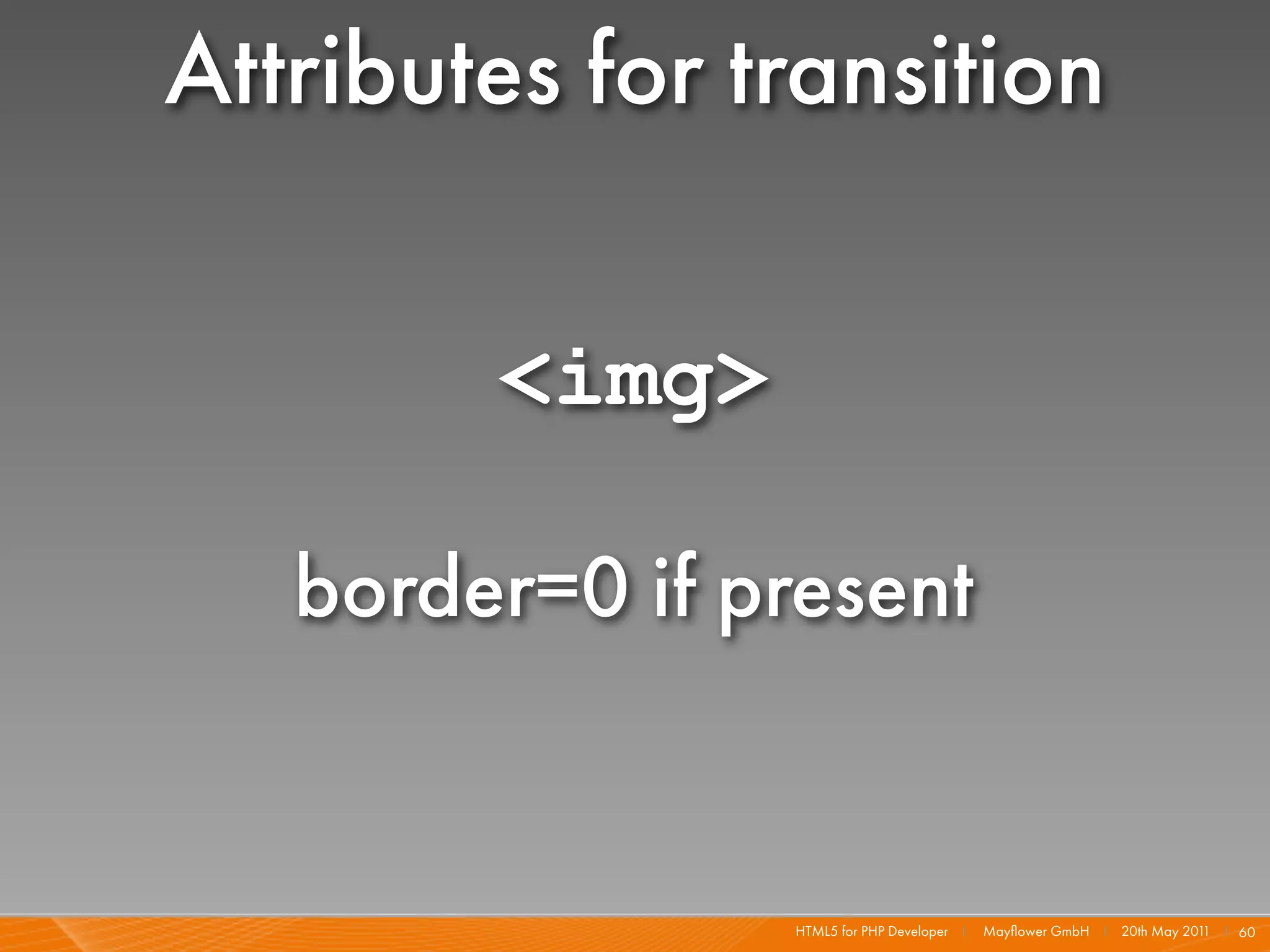 Attributes for transition

<img>

border=0 if present

HTML5 for PHP Developer | Mayflower GmbH | 20th May 2011 | 60